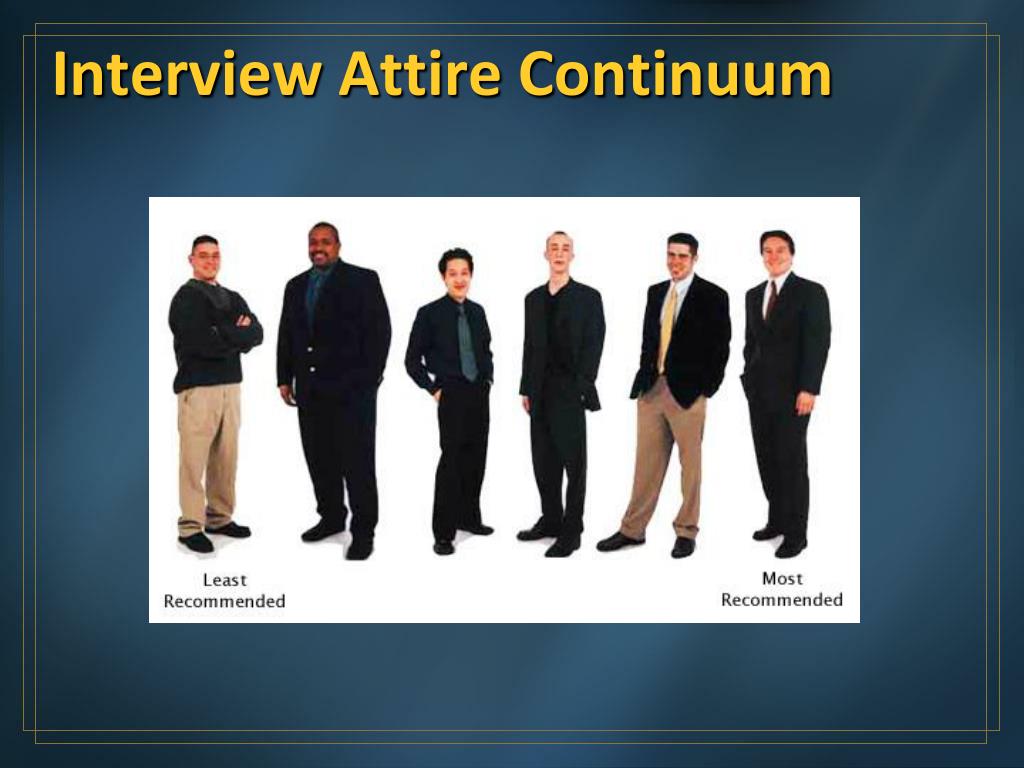 Interview Attire Continuum

Least Recommended

Most Recommended